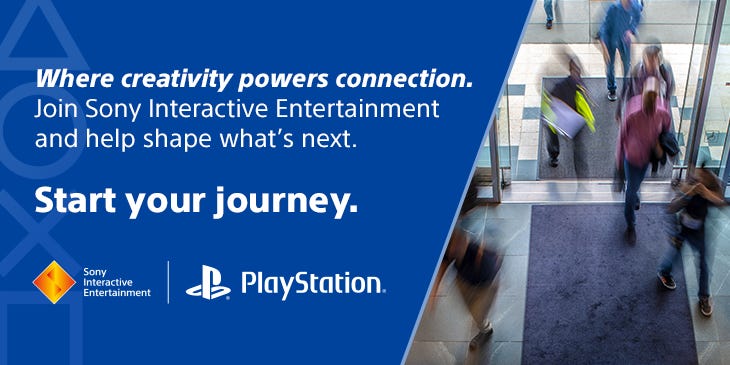 Where creativity powers connection.
Join Sony Interactive Entertainment and help shape what's next.

Start your journey.

Sony Interactive Entertainment

PlayStation.